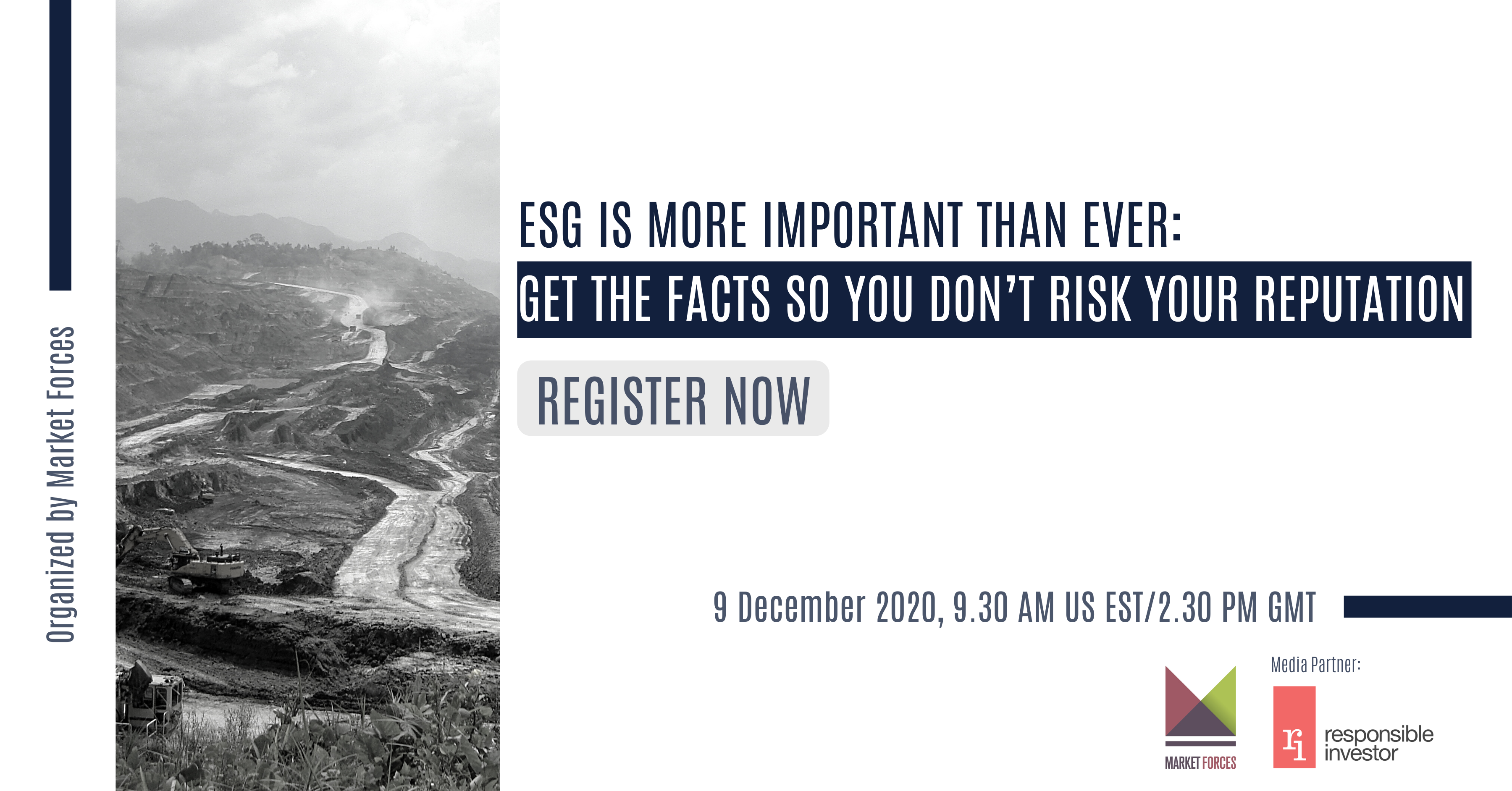 Organized by Market Forces

ESG IS MORE IMPORTANT THAN EVER:
GET THE FACTS SO YOU DON'T RISK YOUR REPUTATION

REGISTER NOW

9 December 2020, 9.30 AM US EST/2.30 PM GMT

MARKET FORCES

Media Partner:

ri responsible investor